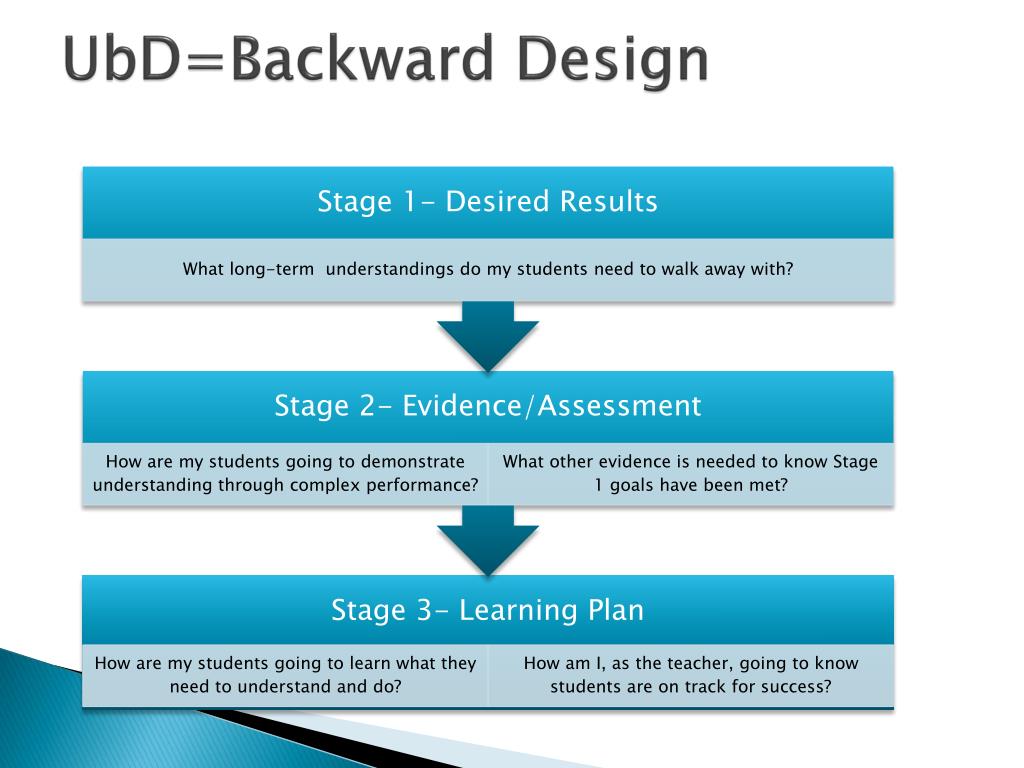 UbD=Backward Design

Stage 1- Desired Results

What long-term understandings do my students need to walk away with?

Stage 2- Evidence/Assessment

How are my students going to demonstrate understanding through complex performance?

What other evidence is needed to know Stage 1 goals have been met?

Stage 3- Learning Plan

How are my students going to learn what they need to understand and do?

How am I, as the teacher, going to know students are on track for success?